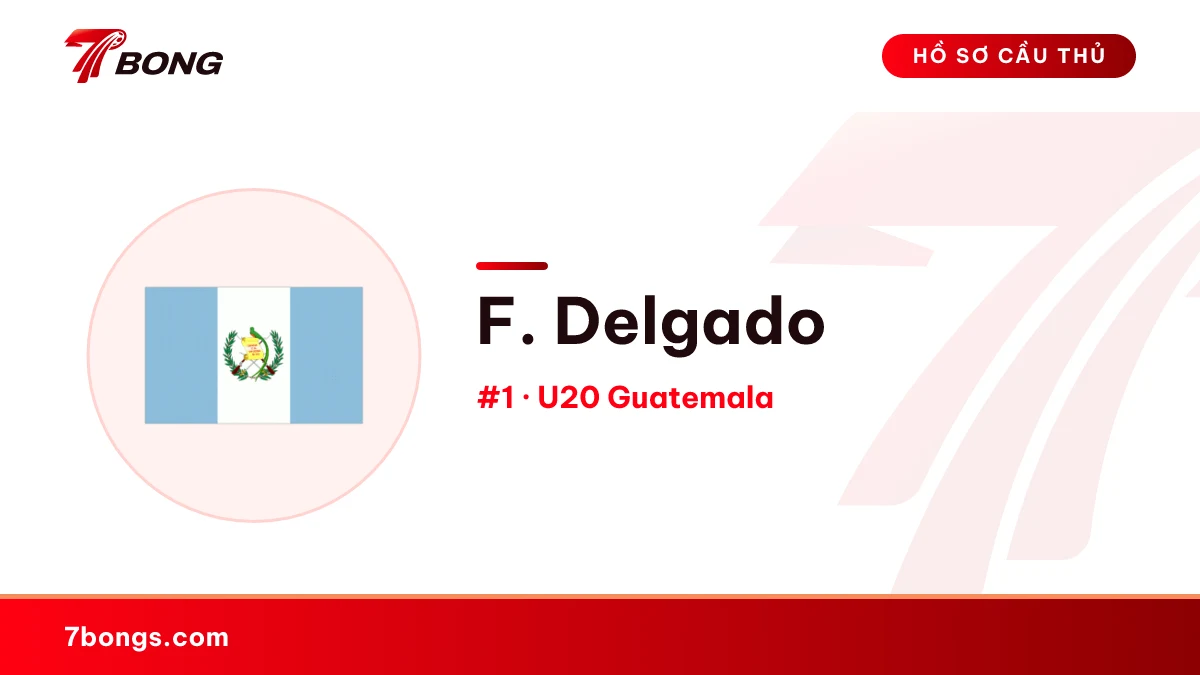 7BONG

HỒ SƠ CẦU THỦ

F. Delgado

#1 · U20 Guatemala

7bongs.com